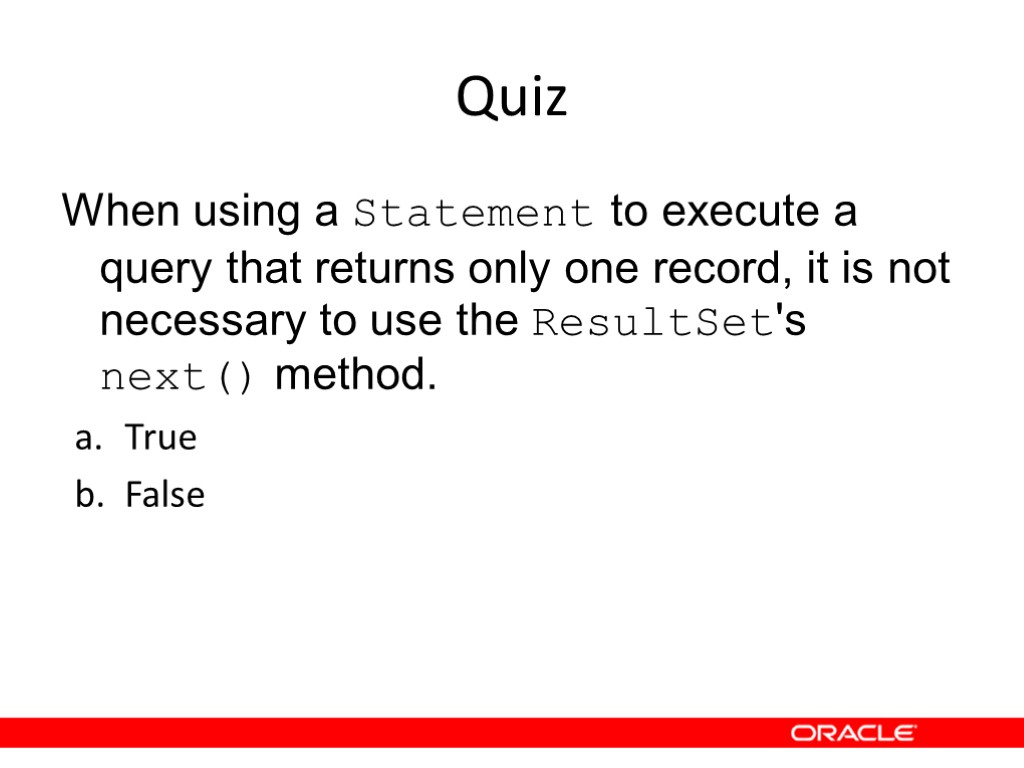 Quiz

When using a Statement to execute a query that returns only one record, it is not necessary to use the ResultSet's next() method.

a. True
b. False

ORACLE